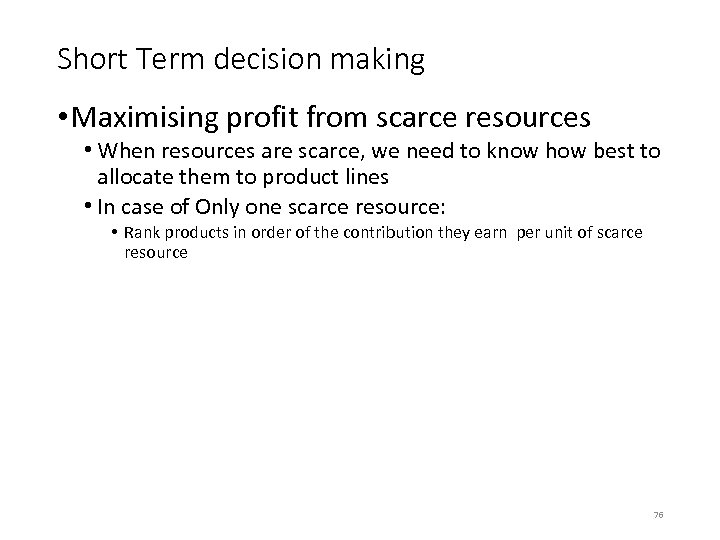 Short Term decision making

•Maximising profit from scarce resources

• When resources are scarce, we need to know how best to allocate them to product lines

• In case of Only one scarce resource:

• Rank products in order of the contribution they earn per unit of scarce resource

76